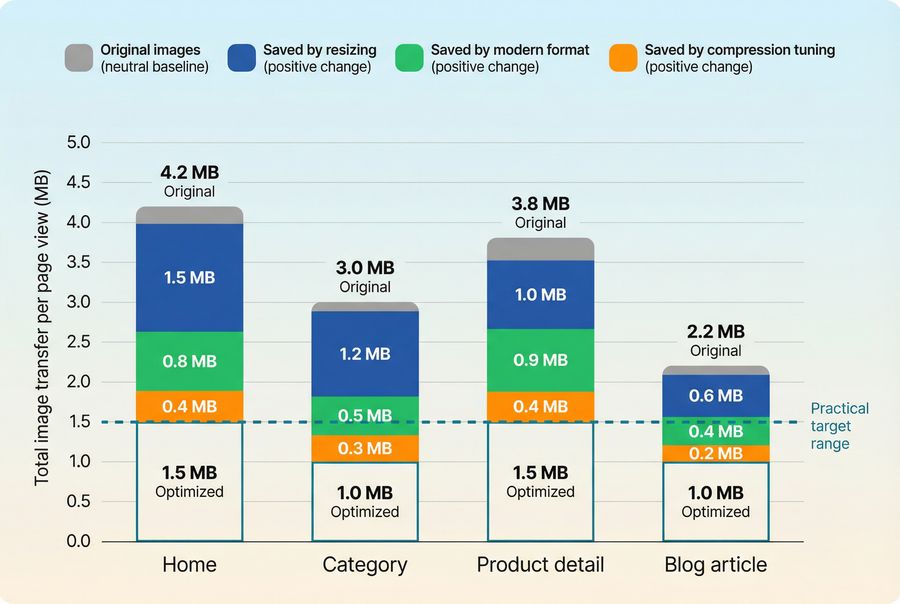 Original images (neutral baseline)
Saved by resizing (positive change)
Saved by modern format (positive change)
Saved by compression tuning (positive change)

Total image transfer per page view (MB)

5.0
4.5
4.0
3.5
3.0
2.5
2.0
1.5
1.0
0.5
0.0

4.2 MB
Original
1.5 MB
0.8 MB
0.4 MB
1.5 MB
Optimized

3.0 MB
Original
1.2 MB
0.5 MB
0.3 MB
1.0 MB
Optimized

3.8 MB
Original
1.0 MB
0.9 MB
0.4 MB
1.5 MB
Optimized

2.2 MB
Original
0.6 MB
0.4 MB
0.2 MB
1.0 MB
Optimized

Practical target range

Home
Category
Product detail
Blog article